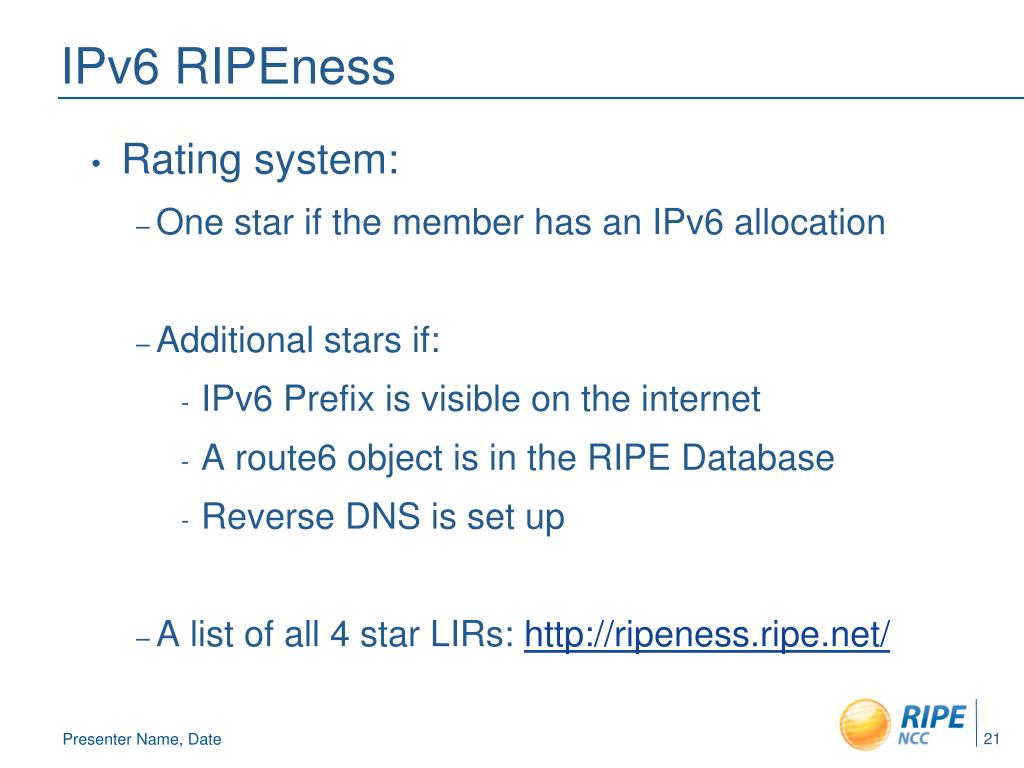 IPv6 RIPEness

• Rating system:
– One star if the member has an IPv6 allocation

– Additional stars if:
- IPv6 Prefix is visible on the internet
- A route6 object is in the RIPE Database
- Reverse DNS is set up

– A list of all 4 star LIRs: http://ripeness.ripe.net/

Presenter Name, Date

RIPE NCC

21